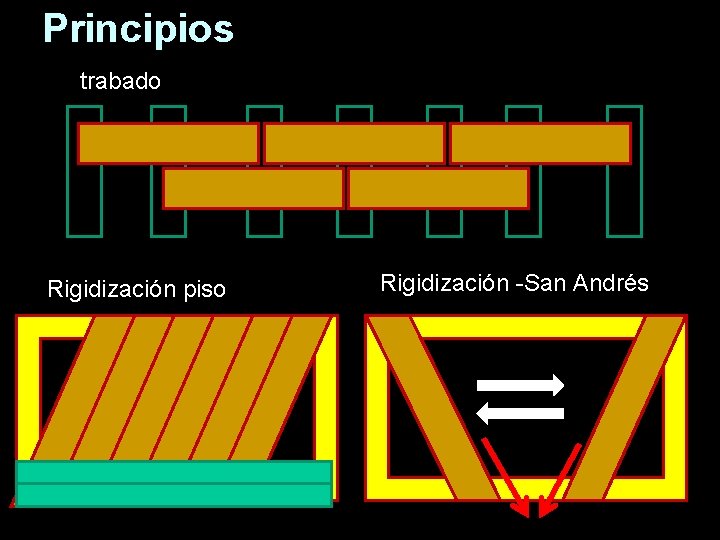 Principios

trabado

Rigidización piso

Rigidización -San Andrés